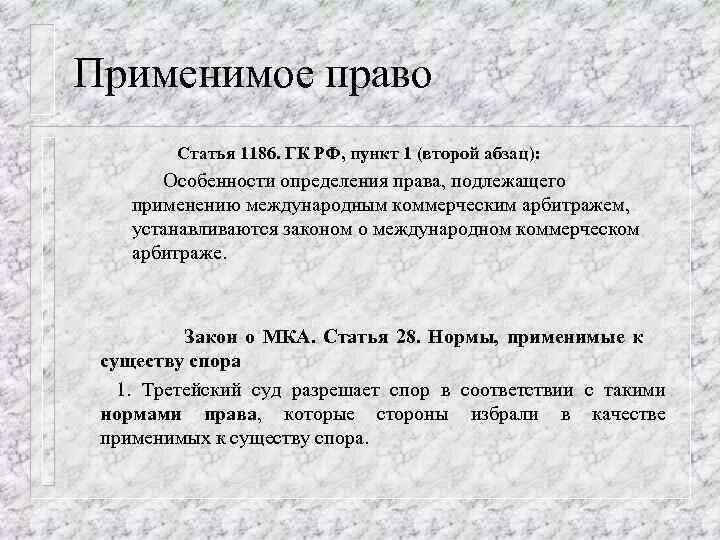 Применимое право

Статья 1186. ГК РФ, пункт 1 (второй абзац):

Особенности определения права, подлежащего применению международным коммерческим арбитражем, устанавливаются законом о международном коммерческом арбитраже.

Закон о МКА. Статья 28. Нормы, применимые к существу спора

1. Третейский суд разрешает спор в соответствии с такими нормами права, которые стороны избрали в качестве применимых к существу спора.